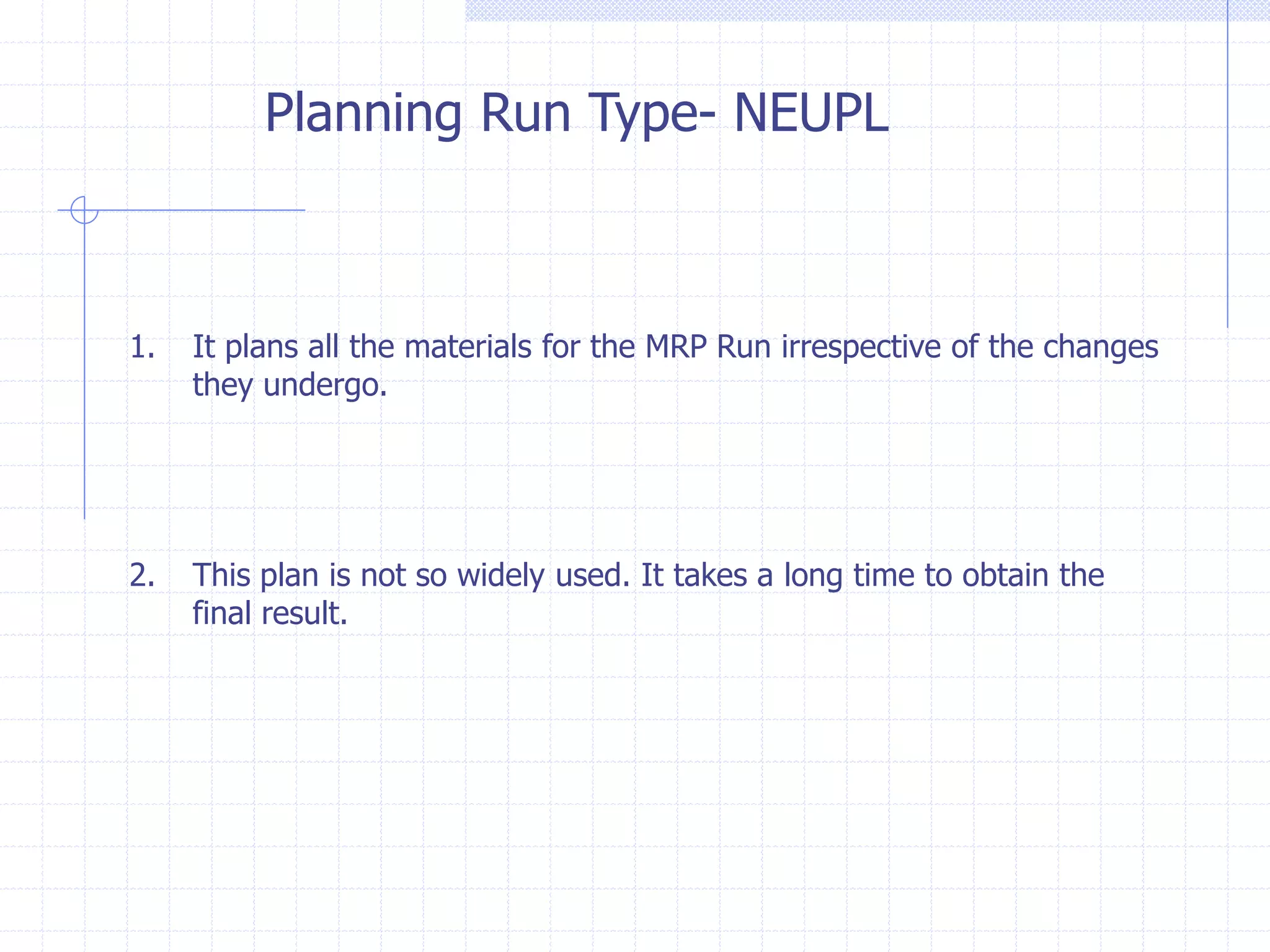 Planning Run Type- NEUPL

1. It plans all the materials for the MRP Run irrespective of the changes they undergo.

2. This plan is not so widely used. It takes a long time to obtain the final result.